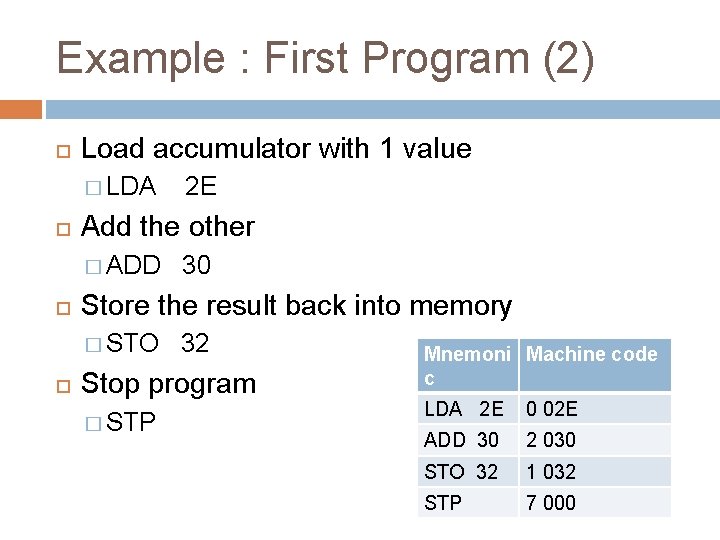 Example : First Program (2)

Load accumulator with 1 value

LDA 2E

Add the other

ADD 30

Store the result back into memory

STO 32

Stop program

STP

| Mnemonic | Machine code |
|---|---|
| LDA 2E | 0 02E |
| ADD 30 | 2 030 |
| STO 32 | 1 032 |
| STP | 7 000 |